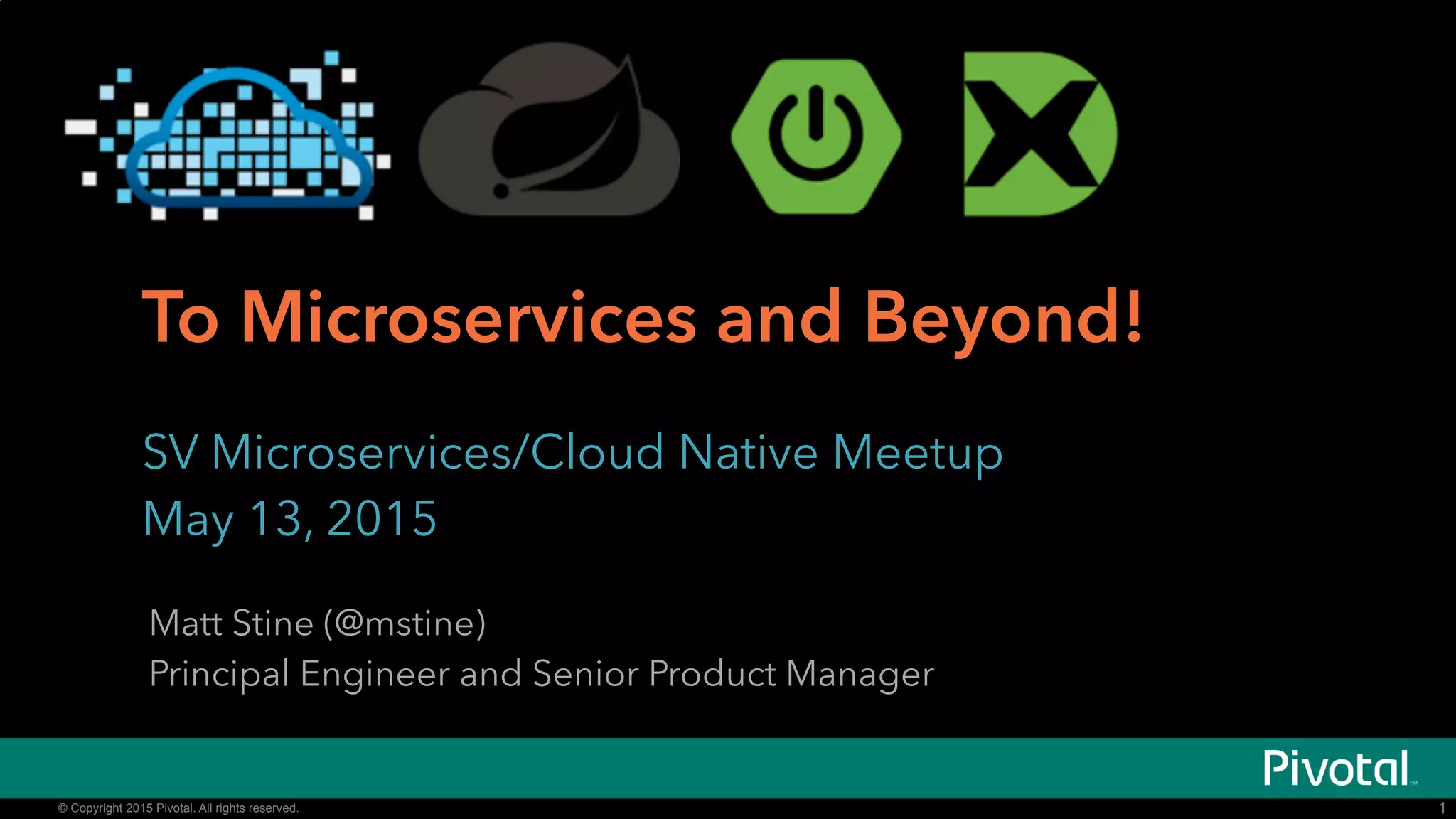 To Microservices and Beyond!

SV Microservices/Cloud Native Meetup
May 13, 2015

Matt Stine (@mstine)
Principal Engineer and Senior Product Manager

Pivotal™

© Copyright 2015 Pivotal. All rights reserved.

1